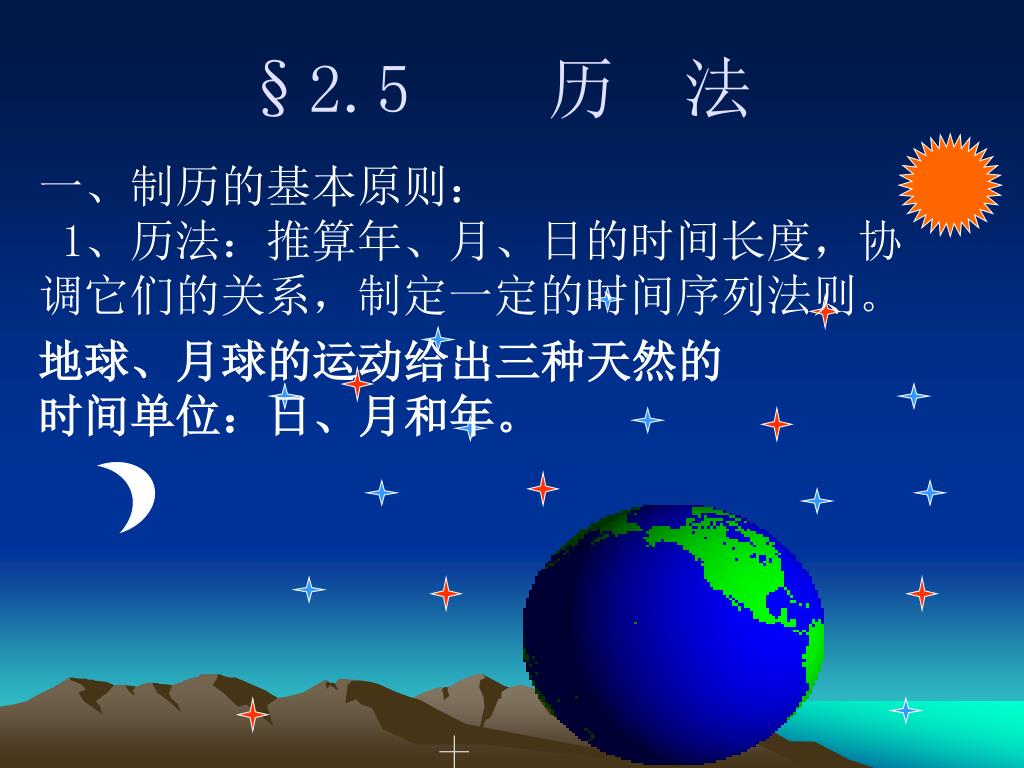 §2.5 历 法

一、制历的基本原则：

1、历法：推算年、月、日的时间长度，协调它们的关系，制定一定的时间序列法则。

地球、月球的运动给出三种天然的时间单位：日、月和年。